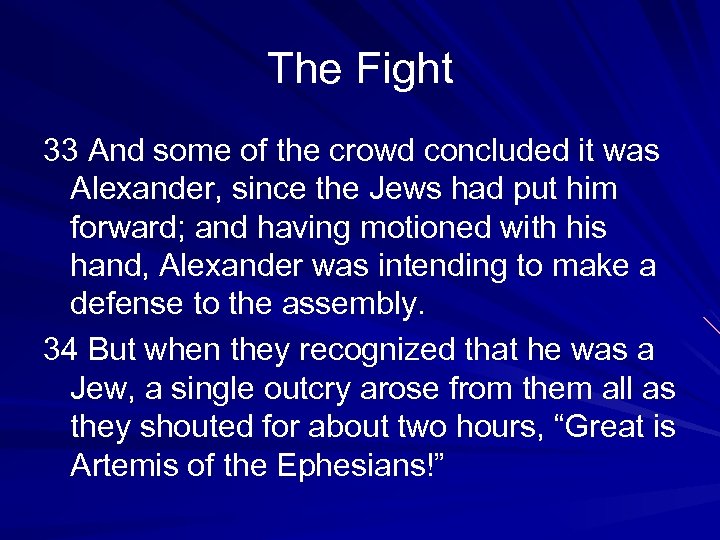 The Fight

33 And some of the crowd concluded it was Alexander, since the Jews had put him forward; and having motioned with his hand, Alexander was intending to make a defense to the assembly.

34 But when they recognized that he was a Jew, a single outcry arose from them all as they shouted for about two hours, “Great is Artemis of the Ephesians!”